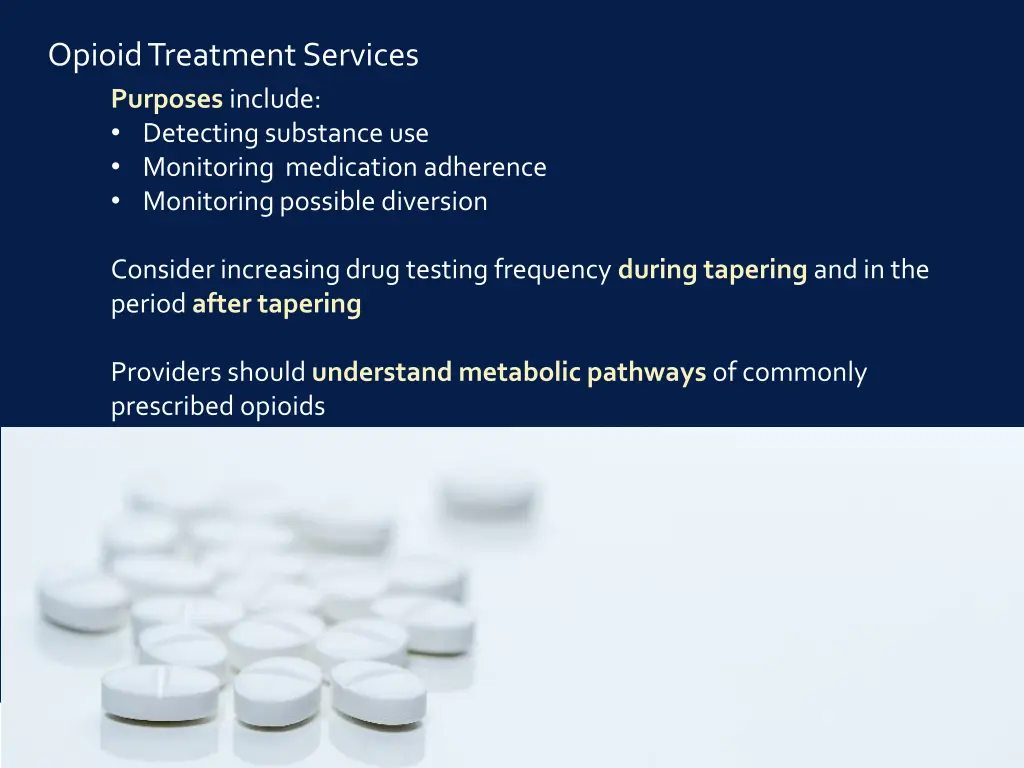 Opioid Treatment Services

Purposes include:
• Detecting substance use
• Monitoring medication adherence
• Monitoring possible diversion

Consider increasing drug testing frequency during tapering and in the period after tapering

Providers should understand metabolic pathways of commonly prescribed opioids